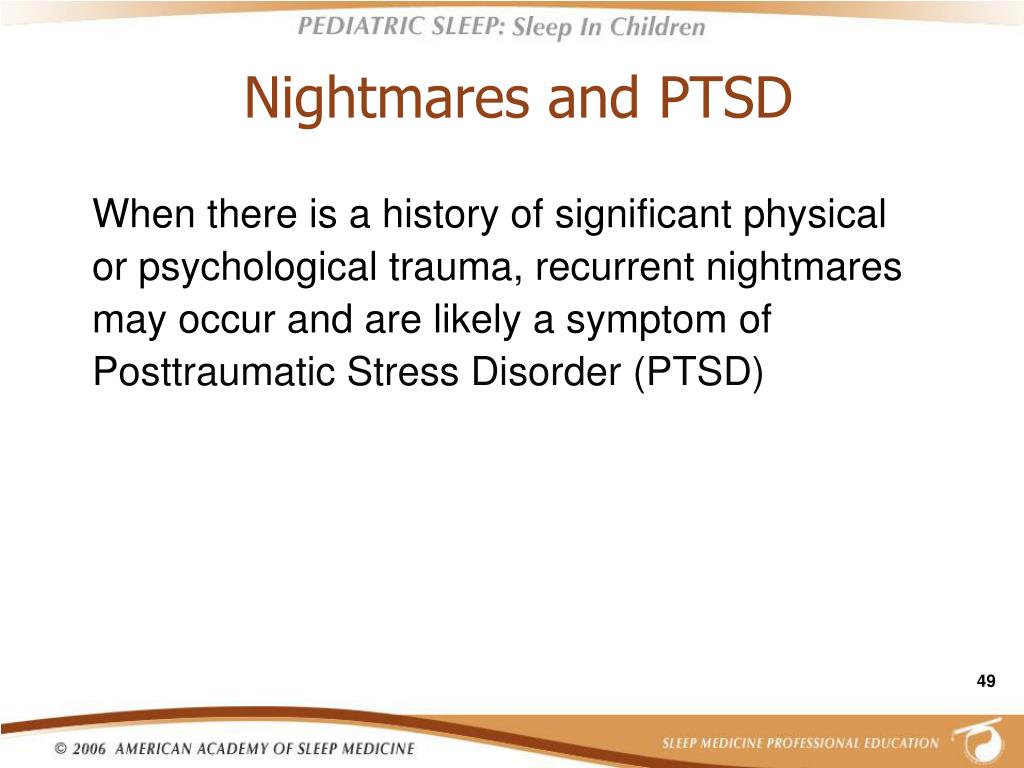 PEDIATRIC SLEEP: Sleep In Children

Nightmares and PTSD

When there is a history of significant physical or psychological trauma, recurrent nightmares may occur and are likely a symptom of Posttraumatic Stress Disorder (PTSD)

49

© 2006 AMERICAN ACADEMY OF SLEEP MEDICINE

SLEEP MEDICINE PROFESSIONAL EDUCATION